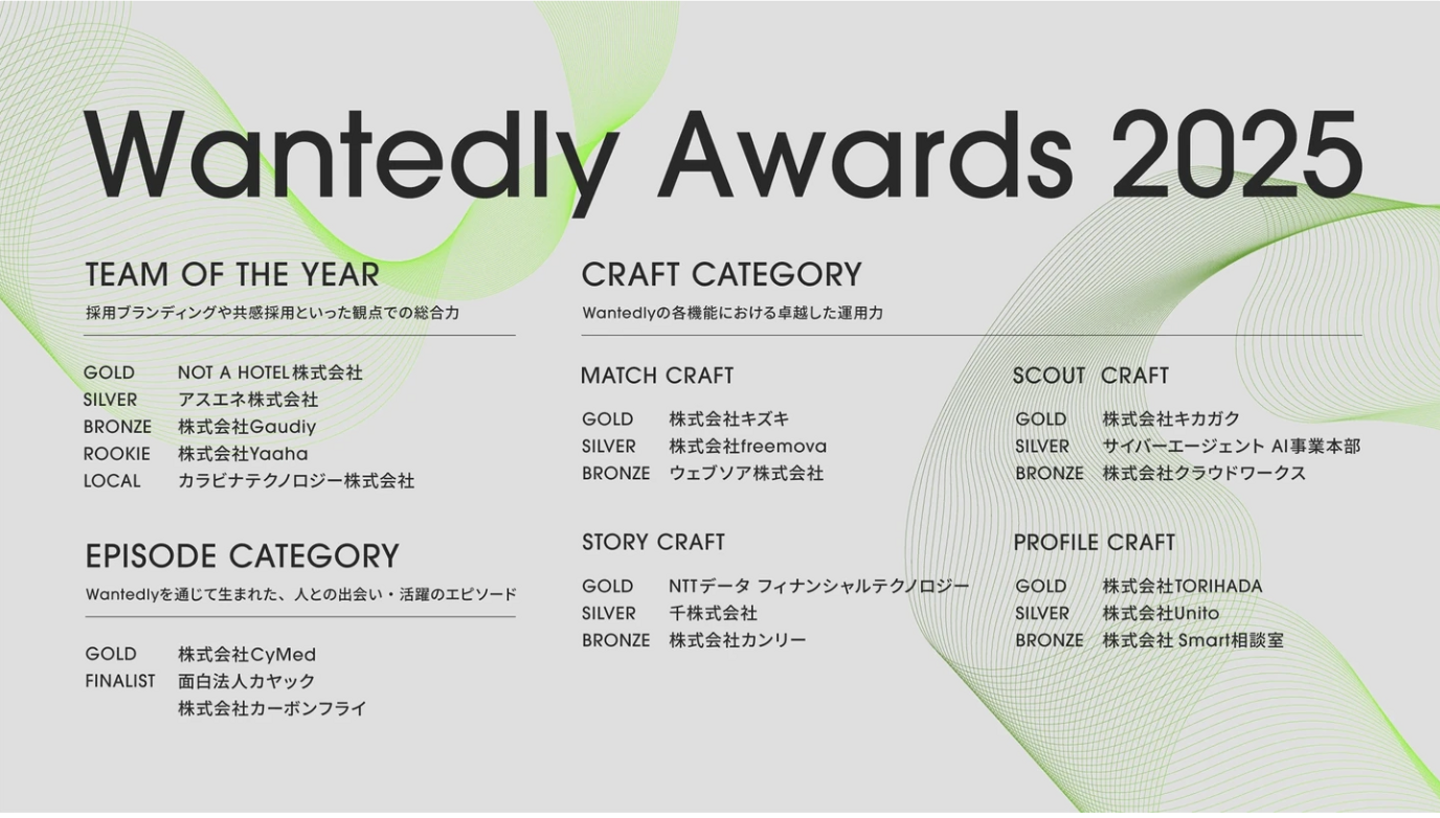 Wantedly Awards 2025

TEAM OF THE YEAR
採用ブランディングや共感採用といった観点での総合力

GOLD NOT A HOTEL株式会社
SILVER アスエネ株式会社
BRONZE 株式会社Gaudiy
ROOKIE 株式会社Yaaha
LOCAL カラビナテクノロジー株式会社

EPISODE CATEGORY
Wantedlyを通じて生まれた、人との出会い・活躍のエピソード

GOLD 株式会社CyMed
FINALIST 面白法人カヤック
株式会社カーボンフライ

CRAFT CATEGORY
Wantedlyの各機能における卓越した運用力

MATCH CRAFT

GOLD 株式会社キズキ
SILVER 株式会社freemova
BRONZE ウェブソア株式会社

STORY CRAFT

GOLD NTTデータ フィナンシャルテクノロジー
SILVER 千株式会社
BRONZE 株式会社カンリー

SCOUT CRAFT

GOLD 株式会社キカガク
SILVER サイバーエージェント AI事業本部
BRONZE 株式会社クラウドワークス

PROFILE CRAFT

GOLD 株式会社TORIHADA
SILVER 株式会社Unito
BRONZE 株式会社 Smart相談室